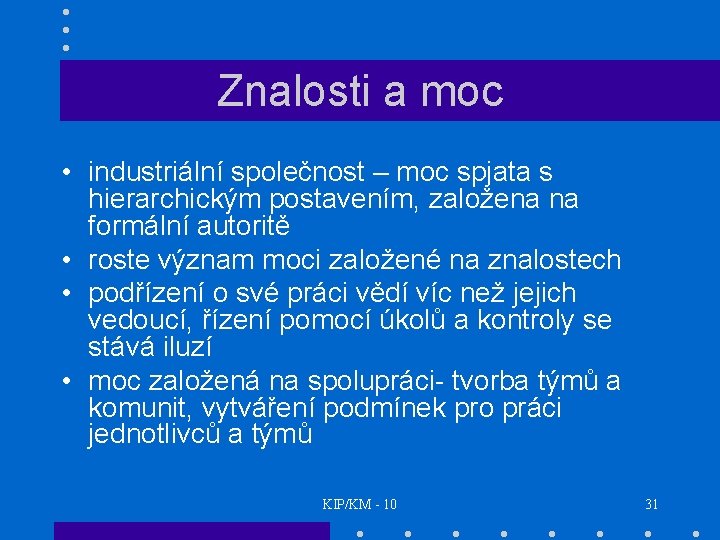 Znalosti a moc

• industriální společnost – moc spjata s hierarchickým postavením, založena na formální autoritě
• roste význam moci založené na znalostech
• podřízení o své práci vědí víc než jejich vedoucí, řízení pomocí úkolů a kontroly se stává iluzí
• moc založená na spolupráci- tvorba týmů a komunit, vytváření podmínek pro práci jednotlivců a týmů

KIP/KM - 10

31